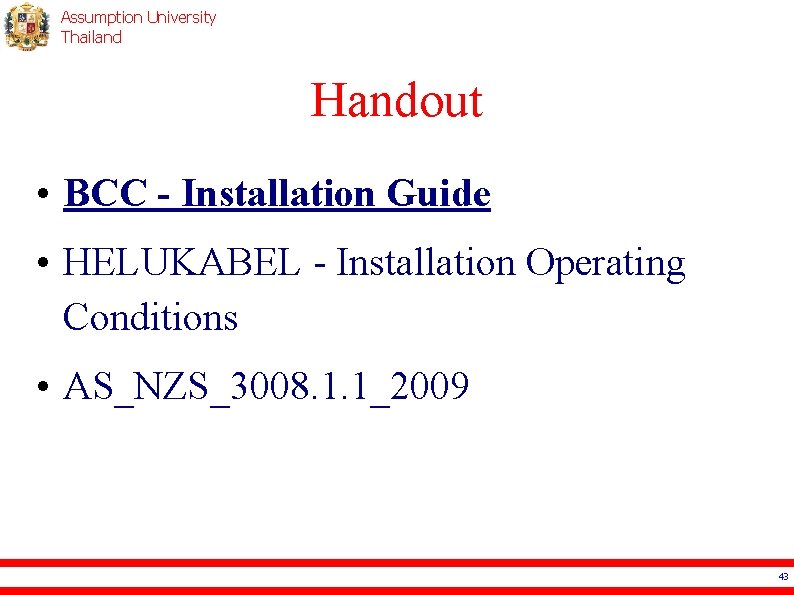 Assumption University
Thailand

Handout

• BCC - Installation Guide

• HELUKABEL - Installation Operating Conditions

• AS_NZS_3008.1.1_2009

43